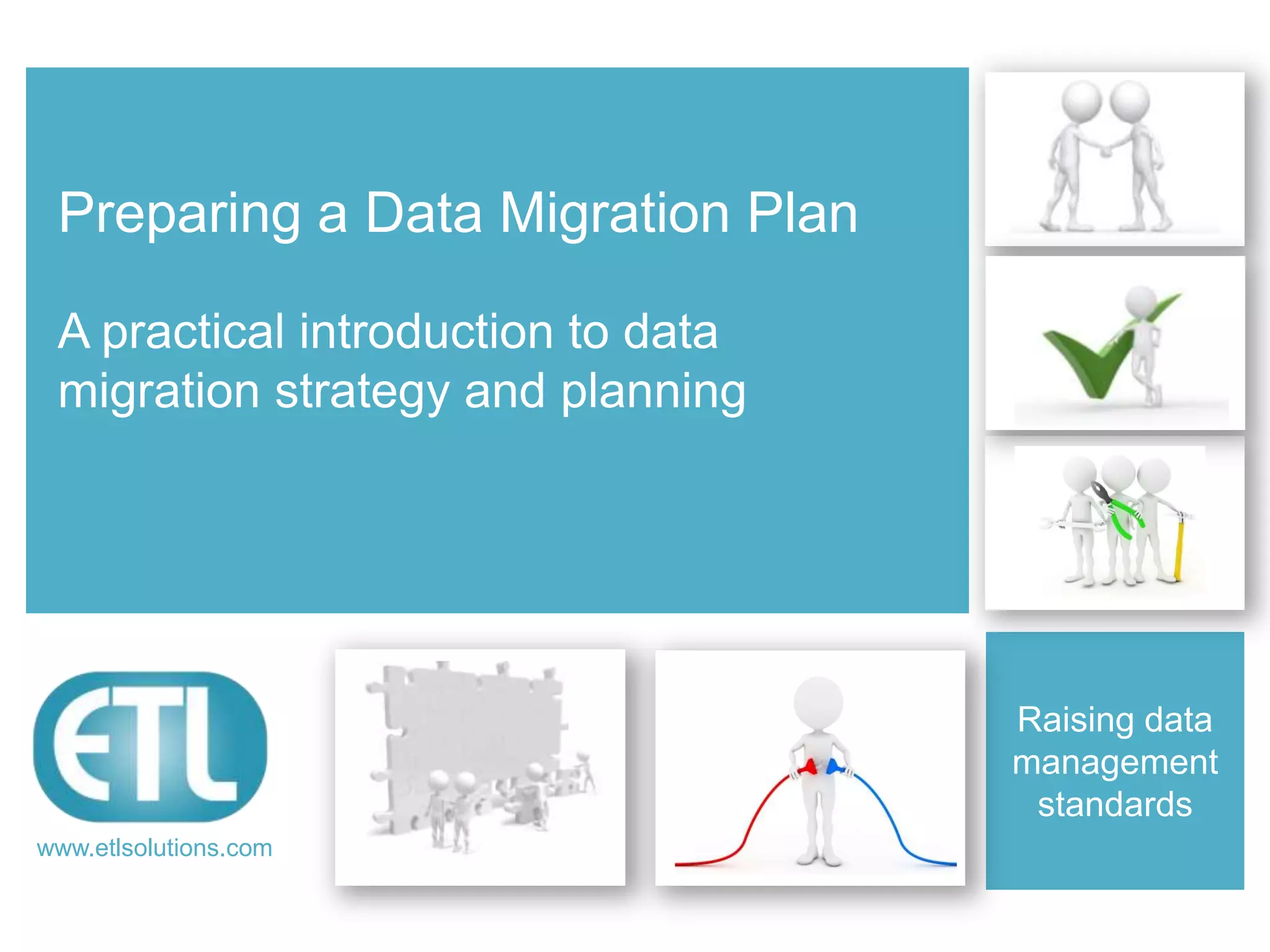 Preparing a Data Migration Plan

A practical introduction to data migration strategy and planning

ETL

www.etlsolutions.com

Raising data management standards